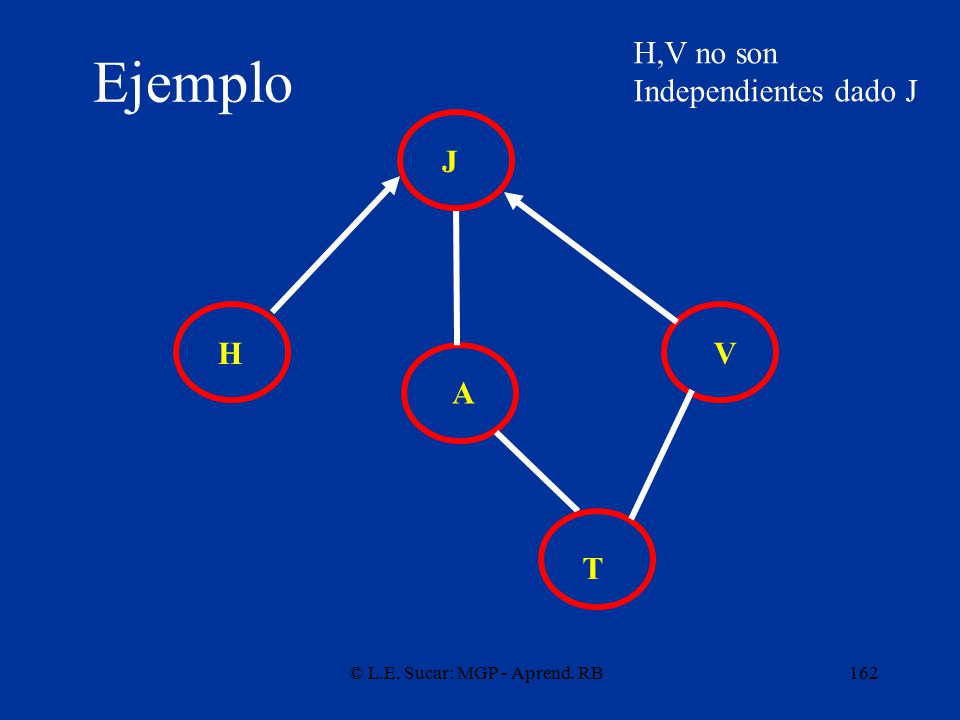 Ejemplo

H,V no son Independientes dado J

J

H

A

V

T

© L.E. Sucar: MGP - Aprend. RB

162